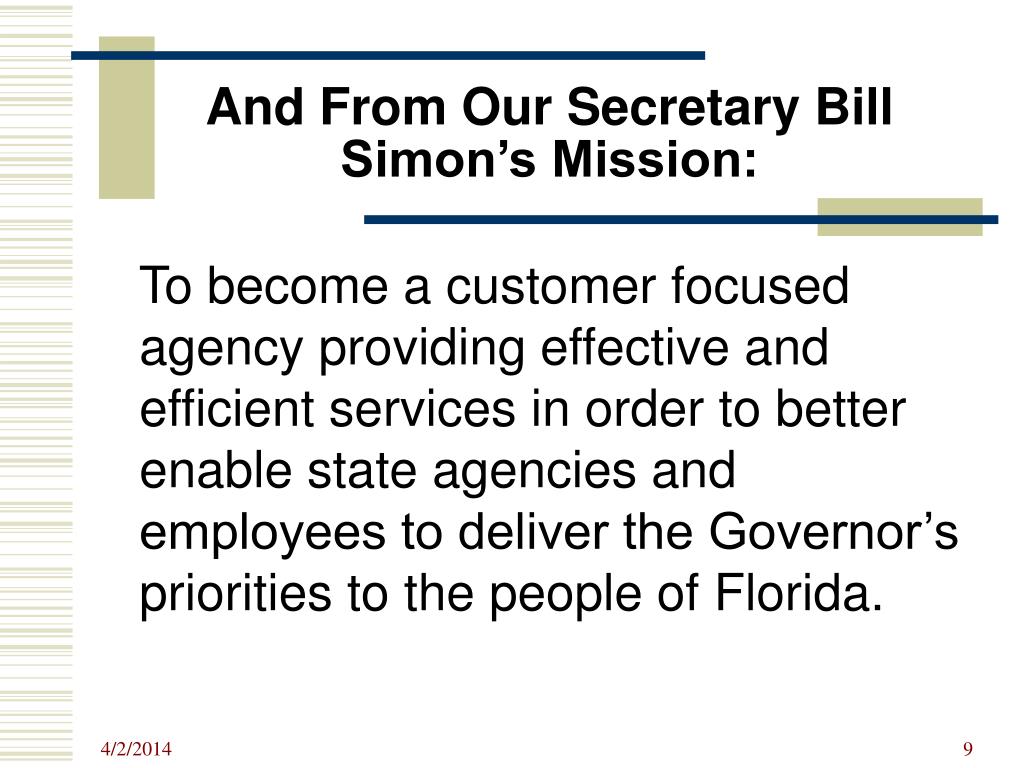 And From Our Secretary Bill Simon’s Mission:

To become a customer focused agency providing effective and efficient services in order to better enable state agencies and employees to deliver the Governor’s priorities to the people of Florida.

4/2/2014

9